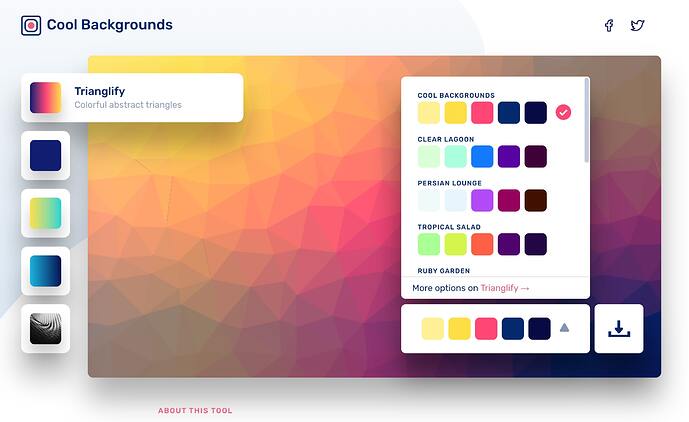 Cool Backgrounds

Trianglify
Colorful abstract triangles

COOL BACKGROUNDS

CLEAR LAGOON

PERSIAN LOUNGE

TROPICAL SALAD

RUBY GARDEN

More options on Trianglify →

ABOUT THIS TOOL